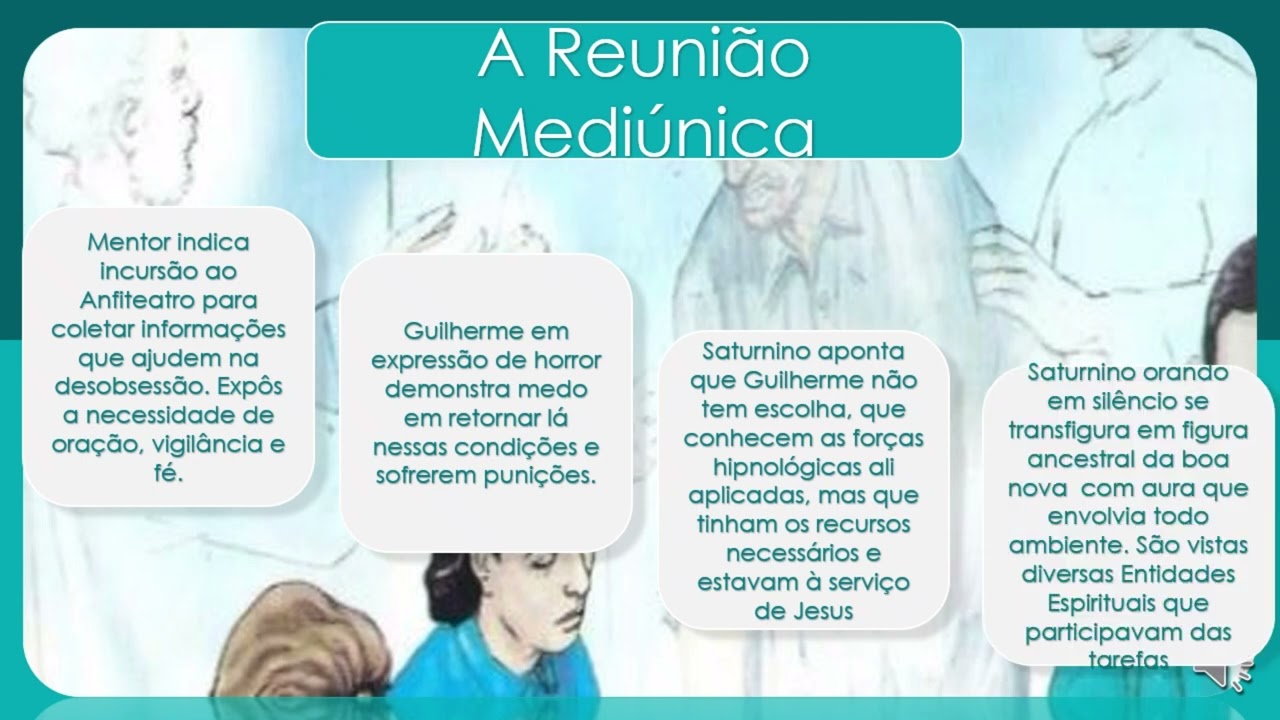 A Reunião Mediúnica

Mentor indica incursão ao Anfiteatro para coletar informações que ajudem na desobsessão. Expôs a necessidade de oração, vigilância e fé.

Guilherme em expressão de horror demonstra medo em retornar lá nessas condições e sofrerem punições.

Saturnino aponta que Guilherme não tem escolha, que conhecem as forças hipnológicas ali aplicadas, mas que tinham os recursos necessários e estavam à serviço de Jesus

Saturnino orando em silêncio se transfigura em figura ancestral da boa nova com aura que envolvia todo ambiente. São vistas diversas Entidades Espirituais que participavam das tarefas